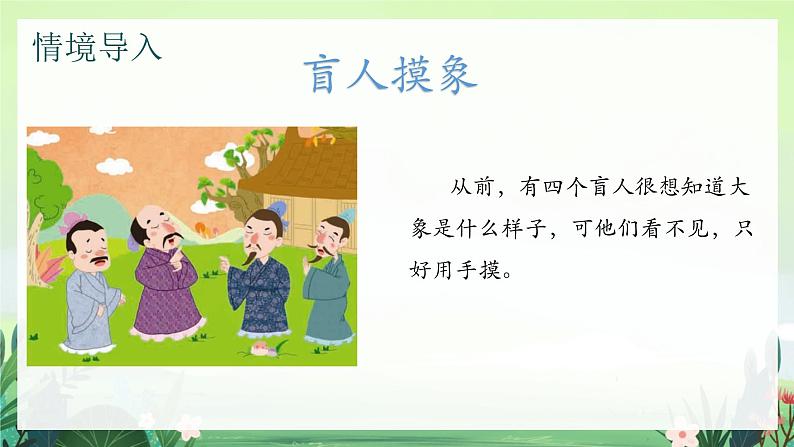 情境导入

盲人摸象

从前，有四个盲人很想知道大象是什么样子，可他们看不见，只好用手摸。